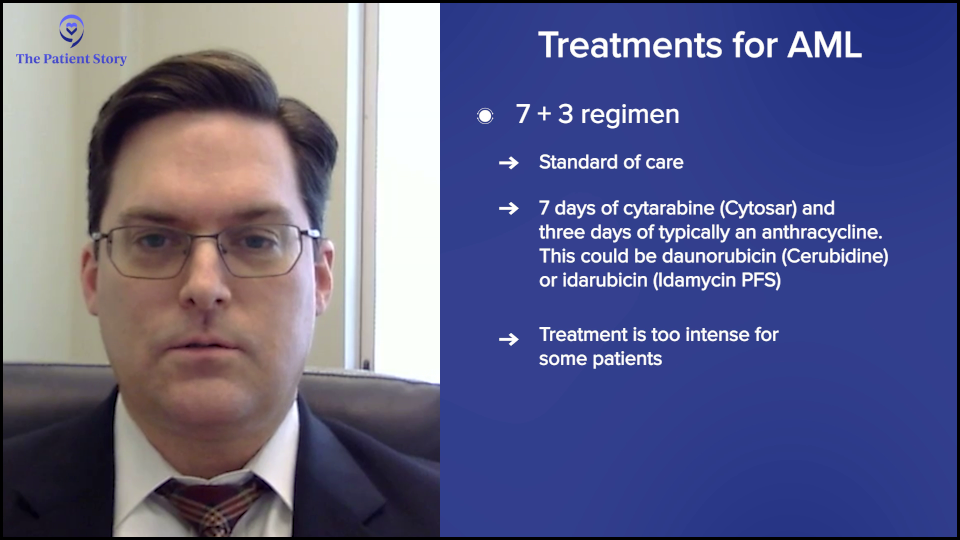 The Patient Story

Treatments for AML

7 + 3 regimen

→ Standard of care

→ 7 days of cytarabine (Cytosar) and three days of typically an anthracycline. This could be daunorubicin (Cerubidine) or idarubicin (Idamycin PFS)

→ Treatment is too intense for some patients